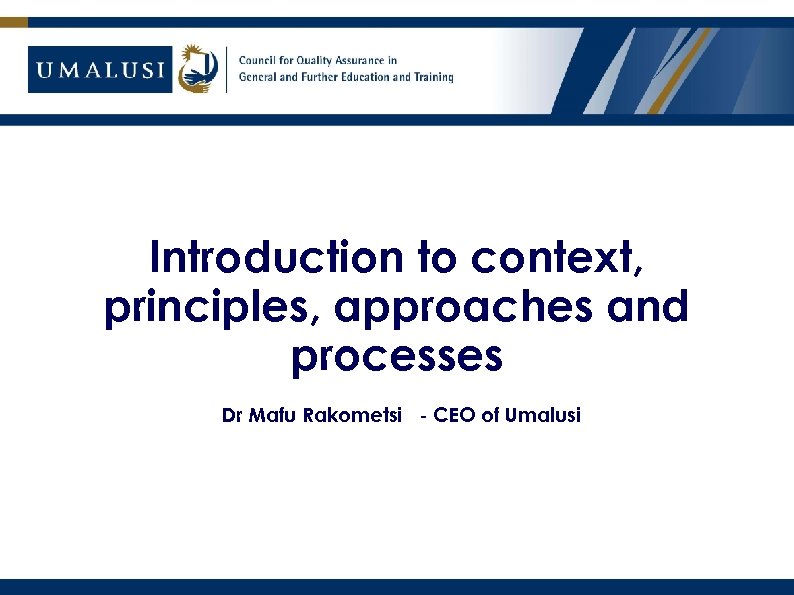 UMALUSI

Council for Quality Assurance in General and Further Education and Training

Introduction to context, principles, approaches and processes

Dr Mafu Rakometsi - CEO of Umalusi